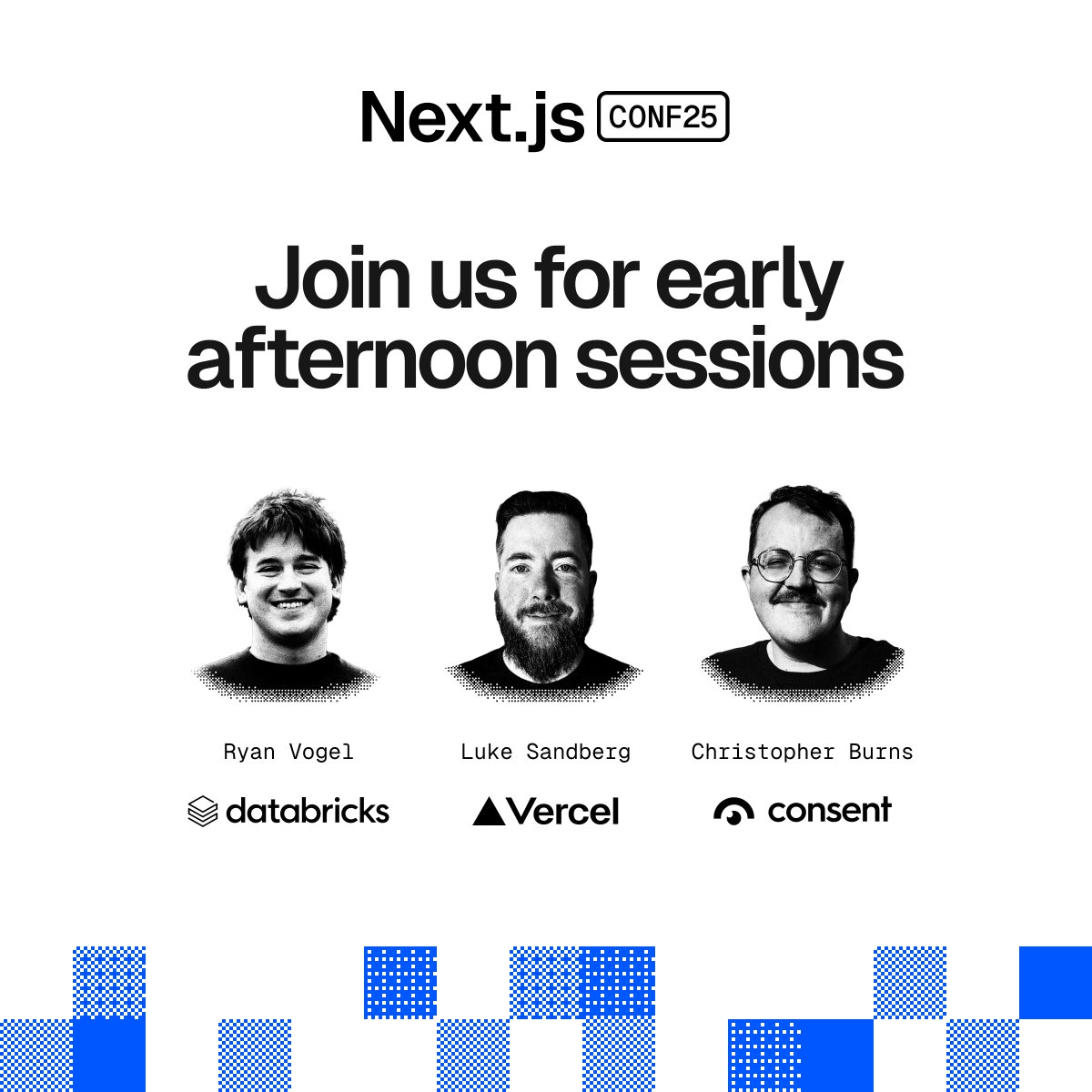 Next.js CONF25

Join us for early afternoon sessions

Ryan Vogel

databricks

Luke Sandberg

Vercel

Christopher Burns

consent